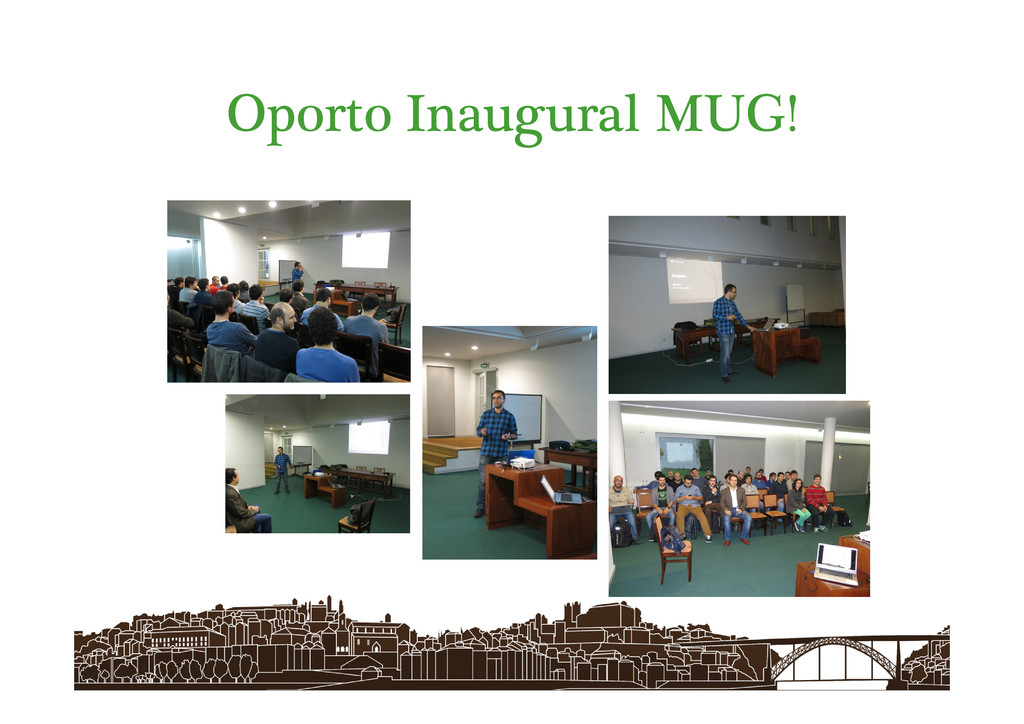 Oporto Inaugural MUG!